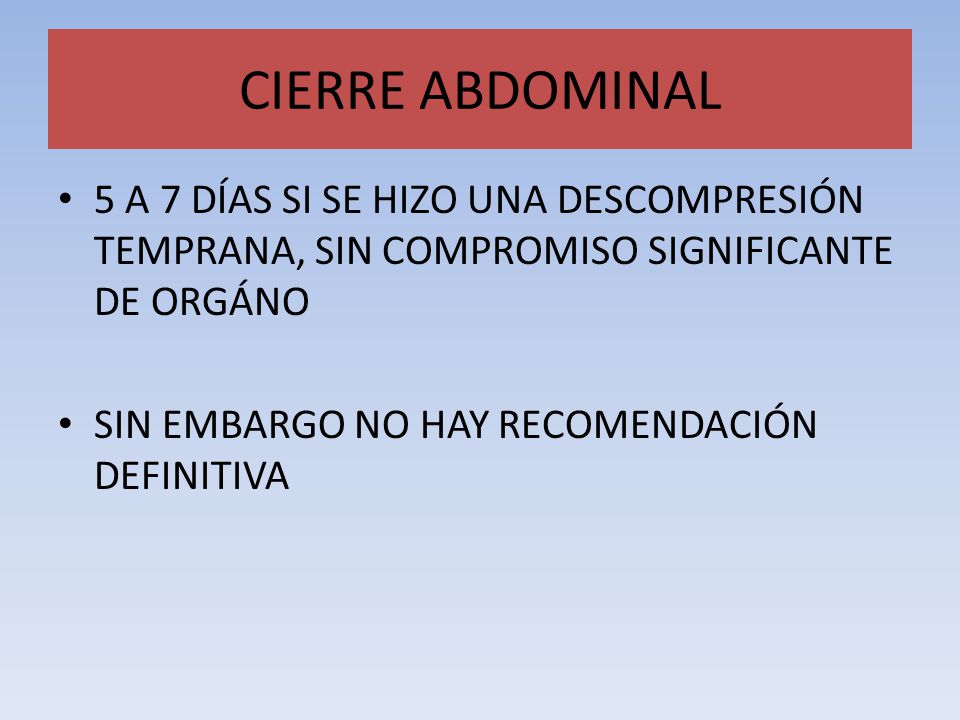 CIERRE ABDOMINAL

• 5 A 7 DÍAS SI SE HIZO UNA DESCOMPRESIÓN TEMPRANA, SIN COMPROMISO SIGNIFICANTE DE ORGÁNO

• SIN EMBARGO NO HAY RECOMENDACIÓN DEFINITIVA